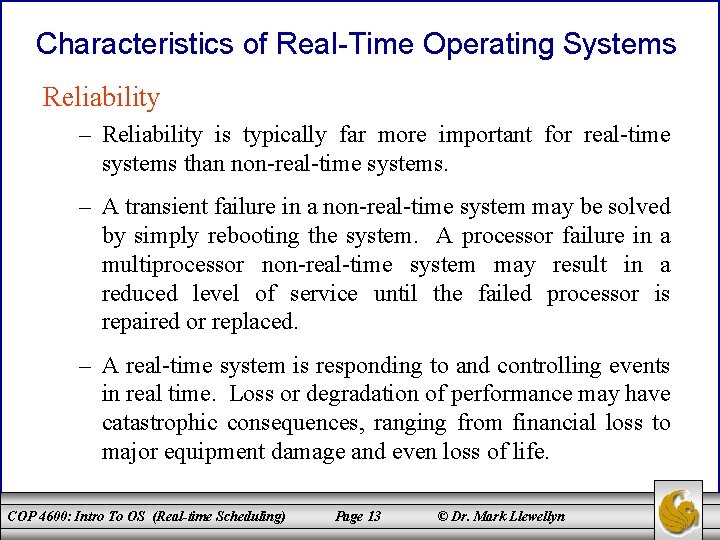 Characteristics of Real-Time Operating Systems

Reliability

– Reliability is typically far more important for real-time systems than non-real-time systems.

– A transient failure in a non-real-time system may be solved by simply rebooting the system. A processor failure in a multiprocessor non-real-time system may result in a reduced level of service until the failed processor is repaired or replaced.

– A real-time system is responding to and controlling events in real time. Loss or degradation of performance may have catastrophic consequences, ranging from financial loss to major equipment damage and even loss of life.

COP 4600: Intro To OS (Real-time Scheduling) Page 13 © Dr. Mark Llewellyn